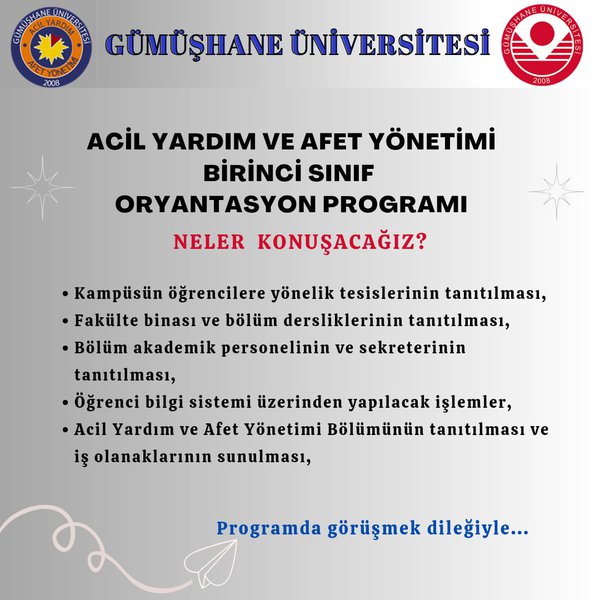 GÜMÜŞHANE ÜNİVERSİTESİ
ACİL YARDIM AFET YÖNETİMİ 2008

GÜMÜŞHANE ÜNİVERSİTESİ
GÜMÜŞHANE ÜNİVERSİTESİ 2008

ACİL YARDIM VE AFET YÖNETİMİ
BİRİNCİ SINIF
ORYANTASYON PROGRAMI

NELER KONUŞACAĞIZ?

• Kampüsün öğrencilere yönelik tesislerinin tanıtılması,
• Fakülte binası ve bölüm dersliklerinin tanıtılması,
• Bölüm akademik personelinin ve sekreterinin tanıtılması,
• Öğrenci bilgi sistemi üzerinden yapılacak işlemler,
• Acil Yardım ve Afet Yönetimi Bölümünün tanıtılması ve iş olanaklarının sunulması,

Programda görüşmek dileğiyle...